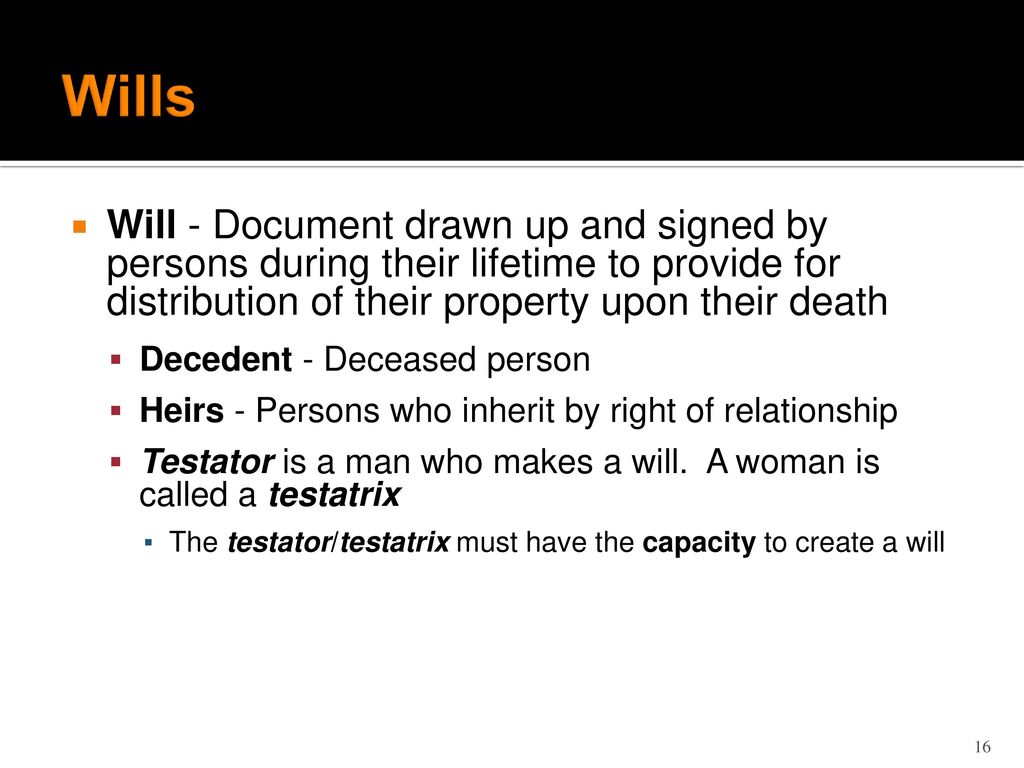 Wills

Will - Document drawn up and signed by persons during their lifetime to provide for distribution of their property upon their death

Decedent - Deceased person

Heirs - Persons who inherit by right of relationship

Testator is a man who makes a will.  A woman is called a testatrix

The testator/testatrix must have the capacity to create a will

16